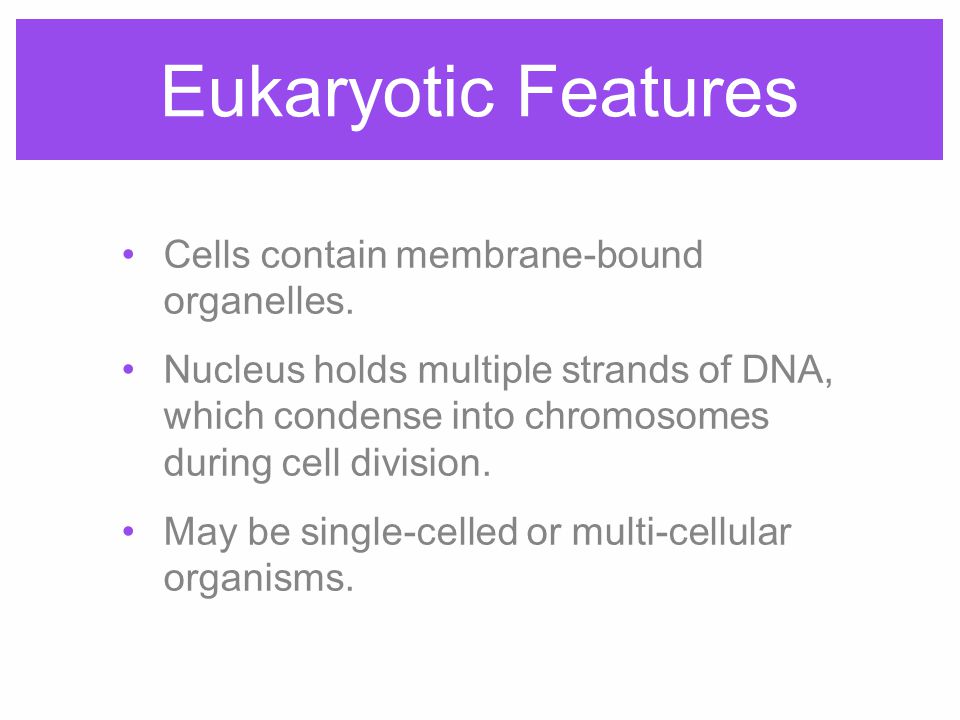 Eukaryotic Features

• Cells contain membrane-bound organelles.

• Nucleus holds multiple strands of DNA, which condense into chromosomes during cell division.

• May be single-celled or multi-cellular organisms.